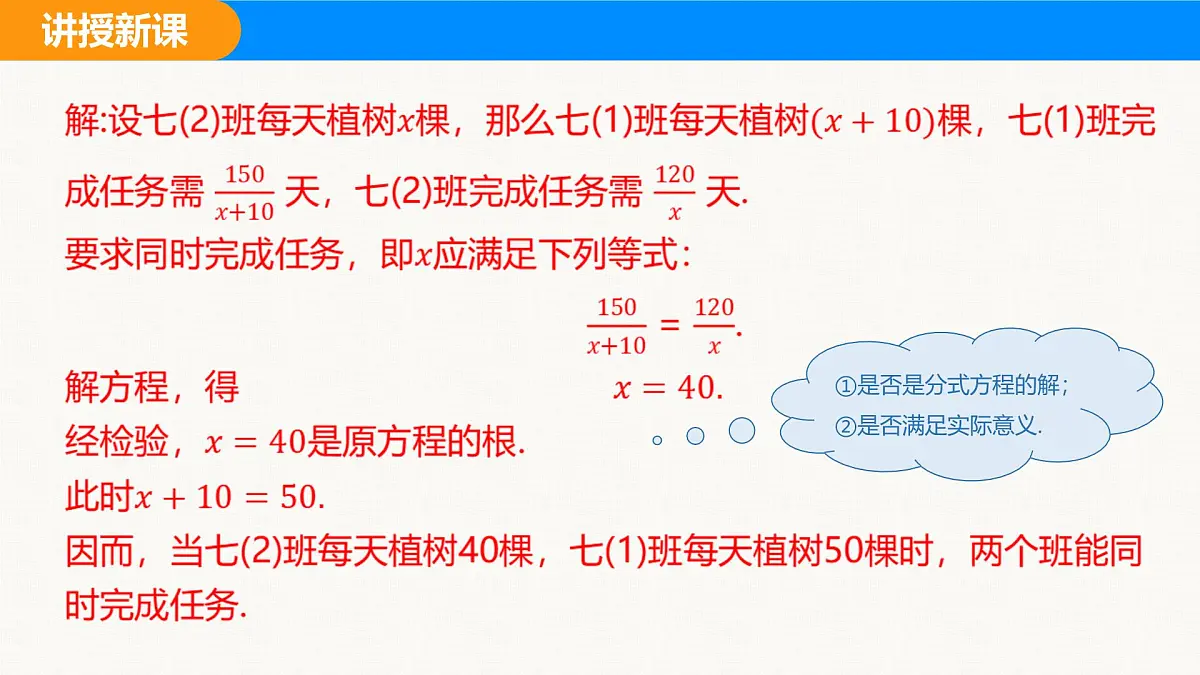 讲授新课

解:设七(2)班每天植树$x$棵，那么七(1)班每天植树$(x+10)$棵，七(1)班完成任务需 $\frac{150}{x+10}$ 天，七(2)班完成任务需 $\frac{120}{x}$ 天.
要求同时完成任务，即$x$应满足下列等式:

$\frac{150}{x+10}=\frac{120}{x}$.

解方程，得 $x=40$.
经检验，$x=40$是原方程的根.
此时$x+10=50$.
因而，当七(2)班每天植树40棵，七(1)班每天植树50棵时，两个班能同时完成任务.

①是否是分式方程的解；
②是否满足实际意义.